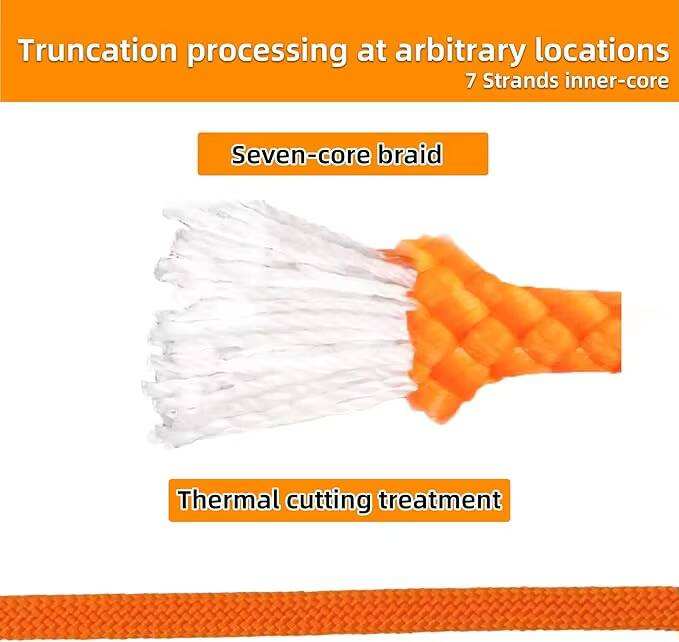 Truncation processing at arbitrary locations
7 Strands inner-core

Seven-core braid

Thermal cutting treatment